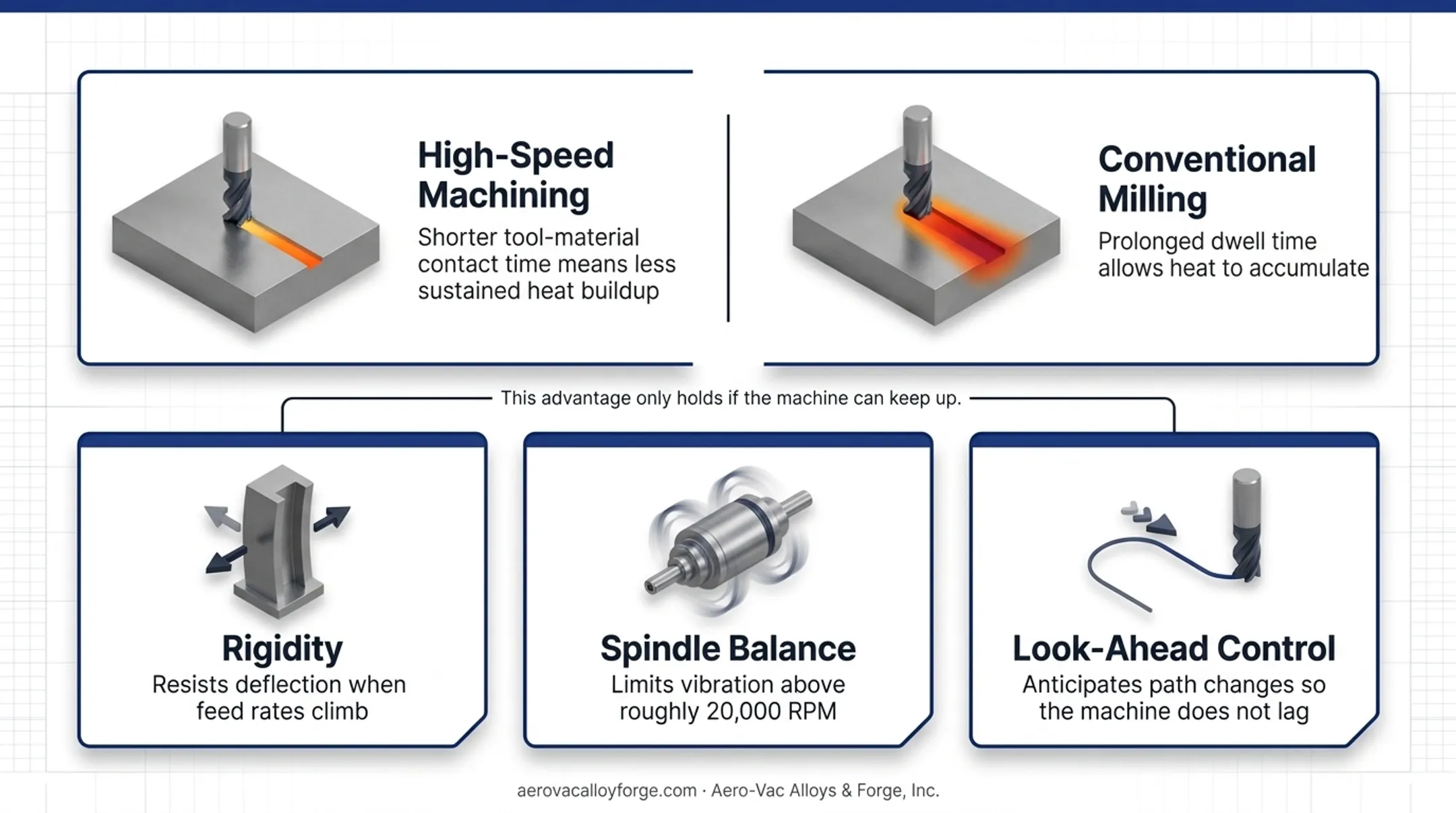 High-Speed Machining

Shorter tool-material contact time means less sustained heat buildup

Conventional Milling

Prolonged dwell time allows heat to accumulate

This advantage only holds if the machine can keep up.

Rigidity

Resists deflection when feed rates climb

Spindle Balance

Limits vibration above roughly 20,000 RPM

Look-Ahead Control

Anticipates path changes so the machine does not lag

aerovacalloyforge.com · Aero-Vac Alloys & Forge, Inc.